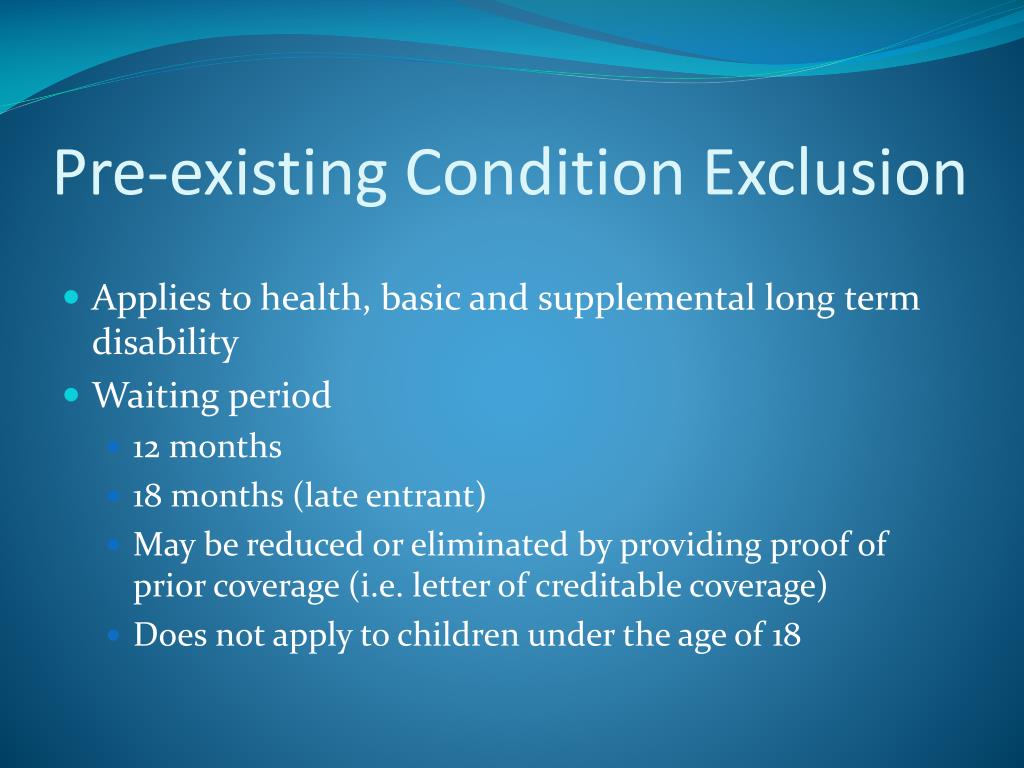 Pre-existing Condition Exclusion

- Applies to health, basic and supplemental long term disability
- Waiting period
  - 12 months
  - 18 months (late entrant)
  - May be reduced or eliminated by providing proof of prior coverage (i.e. letter of creditable coverage)
  - Does not apply to children under the age of 18